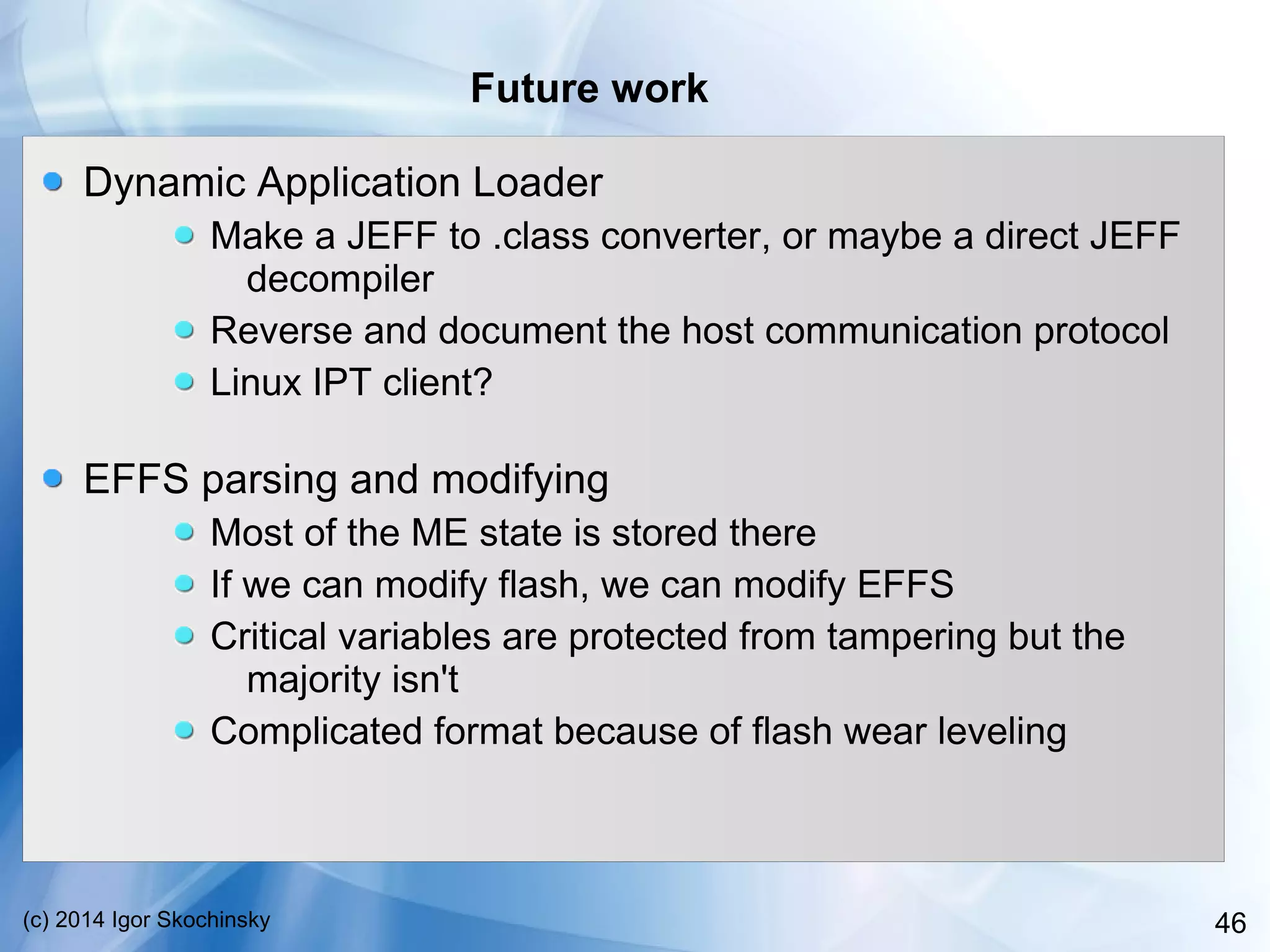 Future work

- Dynamic Application Loader
  - Make a JEFF to .class converter, or maybe a direct JEFF decompiler
  - Reverse and document the host communication protocol
  - Linux IPT client?

- EFFS parsing and modifying
  - Most of the ME state is stored there
  - If we can modify flash, we can modify EFFS
  - Critical variables are protected from tampering but the majority isn't
  - Complicated format because of flash wear leveling

(c) 2014 Igor Skochinsky

46